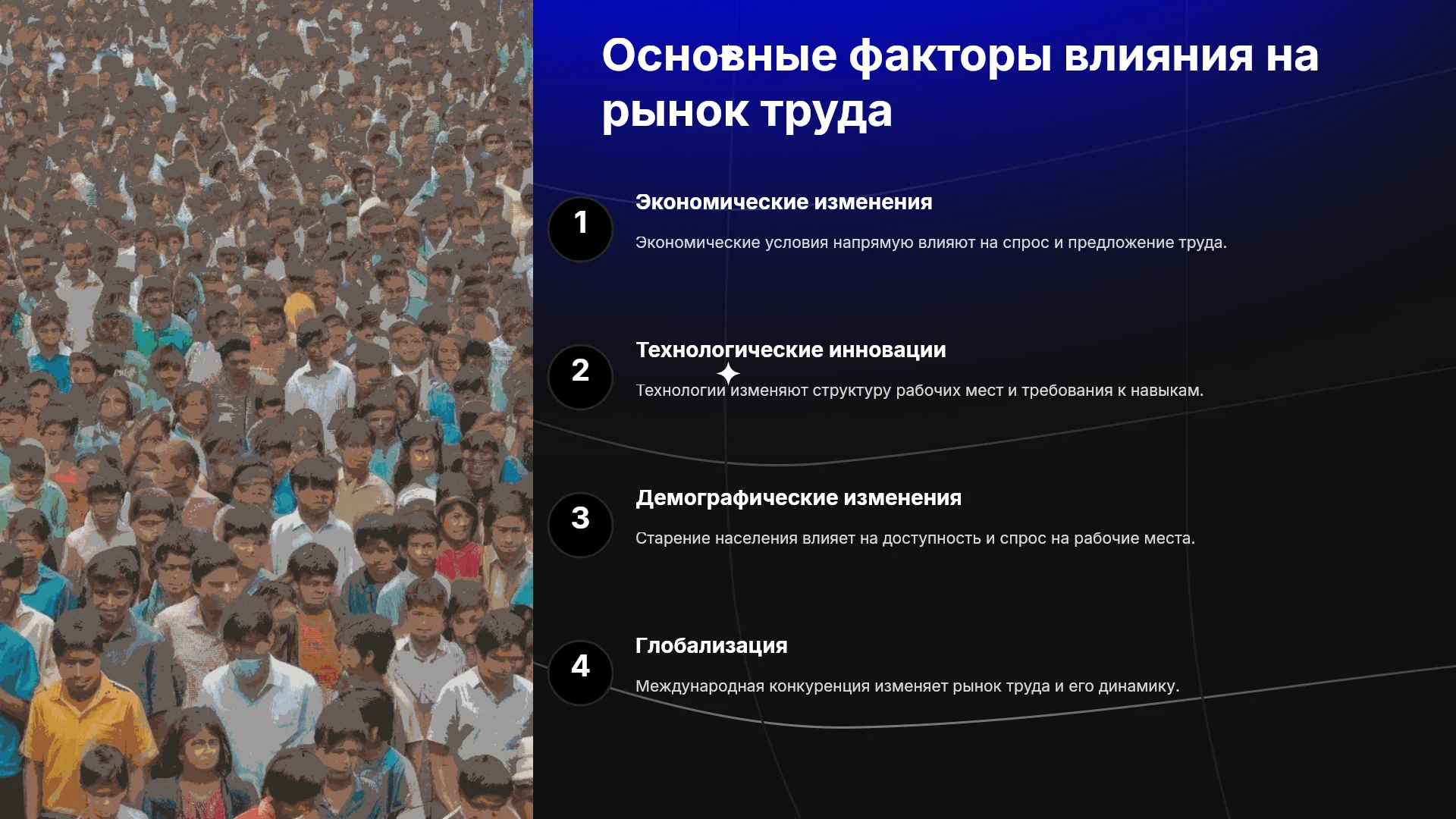 Основные факторы влияния на рынок труда

1

Экономические изменения

Экономические условия напрямую влияют на спрос и предложение труда.

2

Технологические инновации

Технологии изменяют структуру рабочих мест и требования к навыкам.

3

Демографические изменения

Старение населения влияет на доступность и спрос на рабочие места.

4

Глобализация

Международная конкуренция изменяет рынок труда и его динамику.